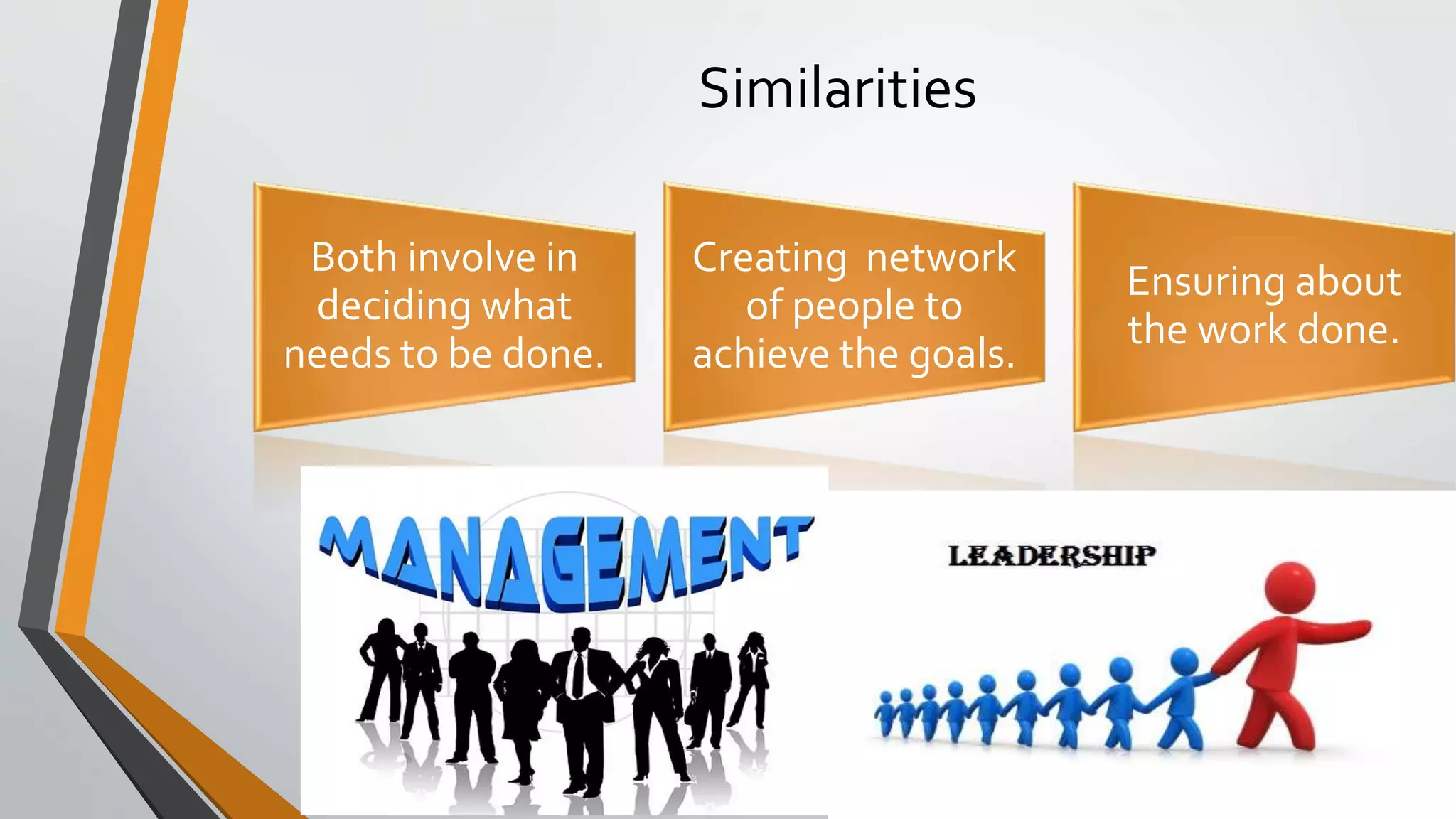 Similarities

Both involve in deciding what needs to be done.

Creating network of people to achieve the goals.

Ensuring about the work done.

MANAGEMENT

LEADERSHIP